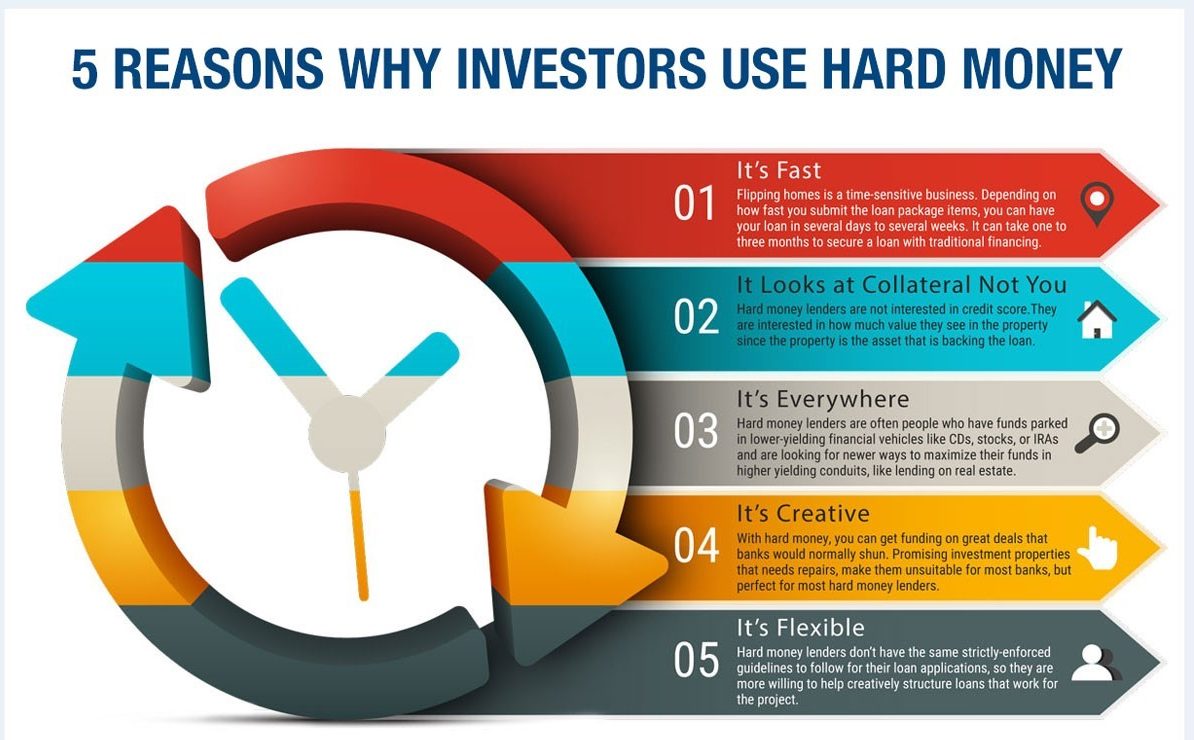 5 REASONS WHY INVESTORS USE HARD MONEY

01
It's Fast
Flipping homes is a time-sensitive business. Depending on how fast you submit the loan package items, you can have your loan in several days to several weeks. It can take one to three months to secure a loan with traditional financing.

02
It Looks at Collateral Not You
Hard money lenders are not interested in credit score.They are interested in how much value they see in the property since the property is the asset that is backing the loan.

03
It's Everywhere
Hard money lenders are often people who have funds parked in lower-yielding financial vehicles like CDs, stocks, or IRAs and are looking for newer ways to maximize their funds in higher yielding conduits, like lending on real estate.

04
It's Creative
With hard money, you can get funding on great deals that banks would normally shun. Promising investment properties that needs repairs, make them unsuitable for most banks, but perfect for most hard money lenders.

05
It's Flexible
Hard money lenders don't have the same strictly-enforced guidelines to follow for their loan applications, so they are more willing to help creatively structure loans that work for the project.